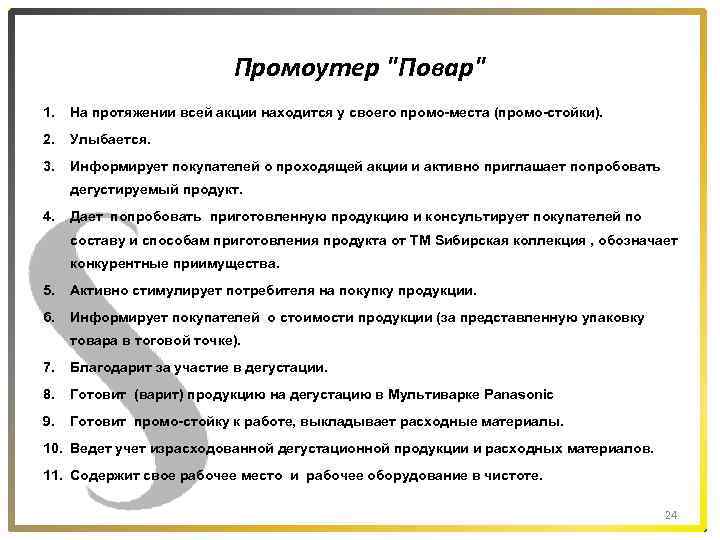 Промоутер "Повар"

1. На протяжении всей акции находится у своего промо-места (промо-стойки).

2. Улыбается.

3. Информирует покупателей о проходящей акции и активно приглашает попробовать дегустируемый продукт.

4. Дает попробовать приготовленную продукцию и консультирует покупателей по составу и способам приготовления продукта от ТМ Sибирская коллекция , обозначает конкурентные приимущества.

5. Активно стимулирует потребителя на покупку продукции.

6. Информирует покупателей о стоимости продукции (за представленную упаковку товара в тоговой точке).

7. Благодарит за участие в дегустации.

8. Готовит (варит) продукцию на дегустацию в Мультиварке Panasonic

9. Готовит промо-стойку к работе, выкладывает расходные материалы.

10. Ведет учет израсходованной дегустационной продукции и расходных материалов.

11. Содержит свое рабочее место и рабочее оборудование в чистоте.

24